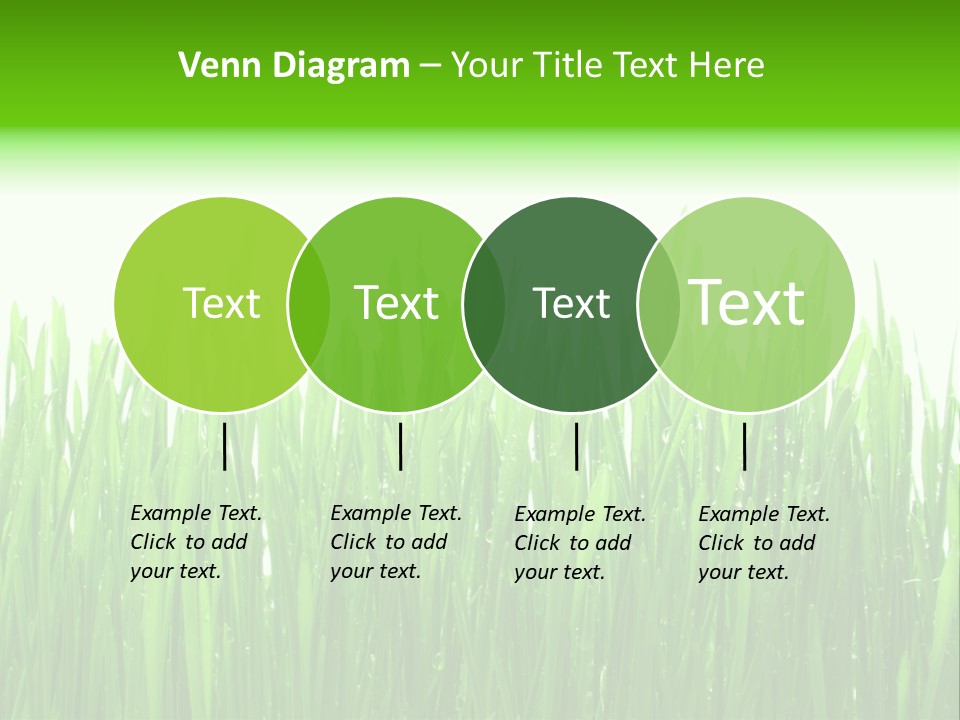 Venn Diagram – Your Title Text Here

Text

Text

Text

Text

Example Text. Click to add your text.

Example Text. Click to add your text.

Example Text. Click to add your text.

Example Text. Click to add your text.